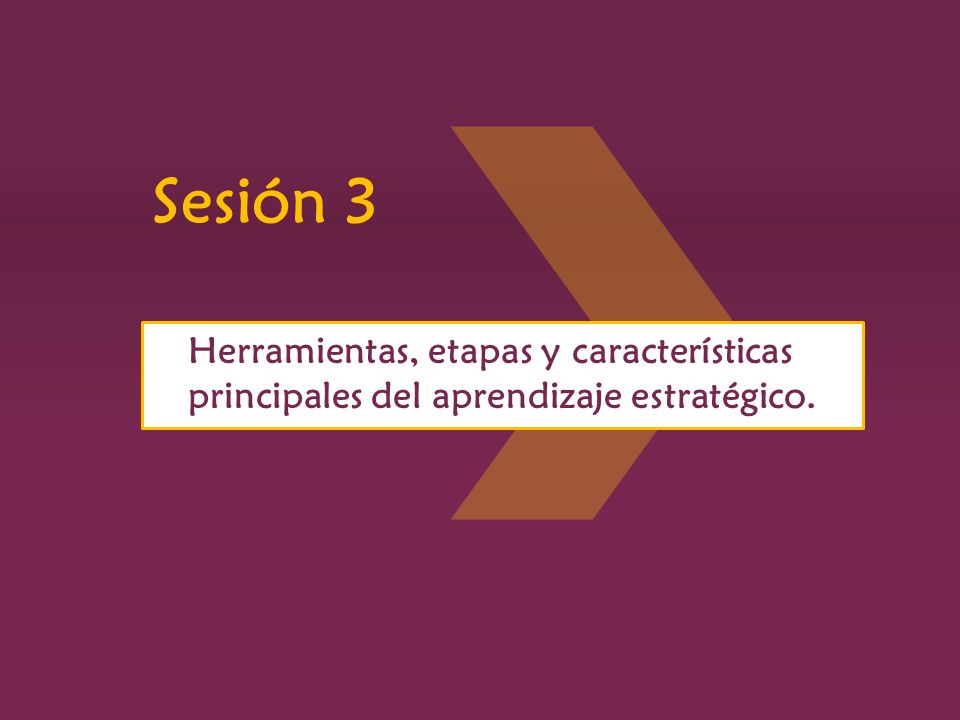 Sesión 3

Herramientas, etapas y características principales del aprendizaje estratégico.